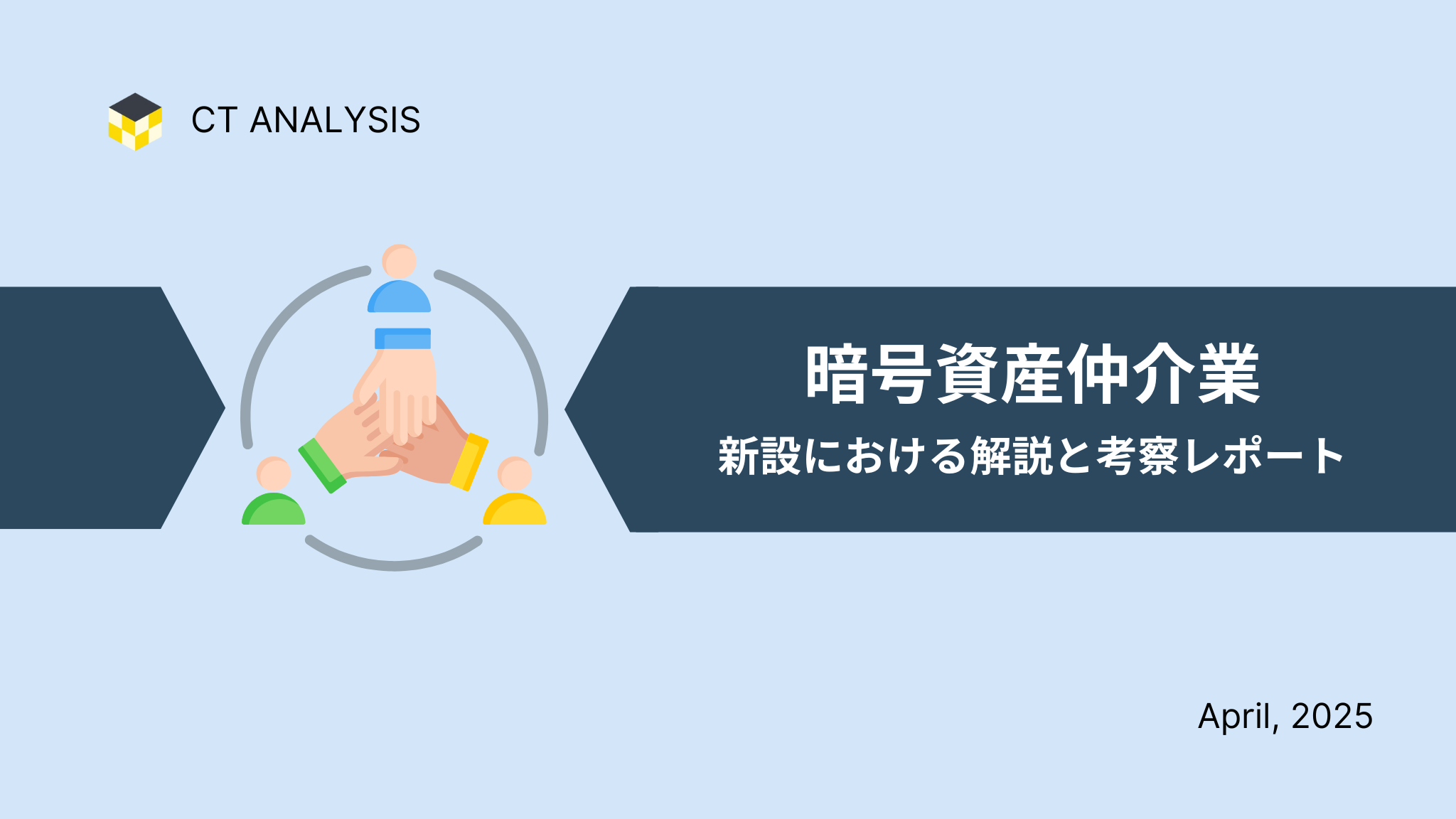 CT ANALYSIS

暗号資産仲介業

新設における解説と考察レポート

April, 2025